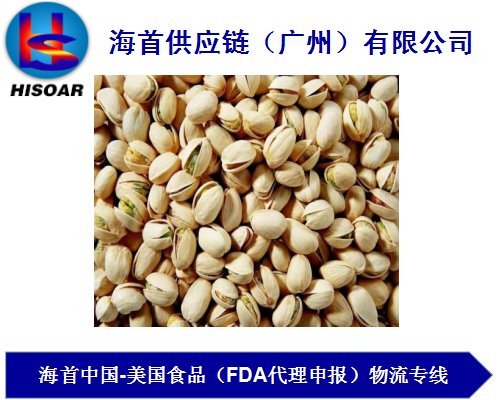 HISOAR

海首供应链（广州）有限公司

海首中国-美国食品（FDA代理申报）物流专线